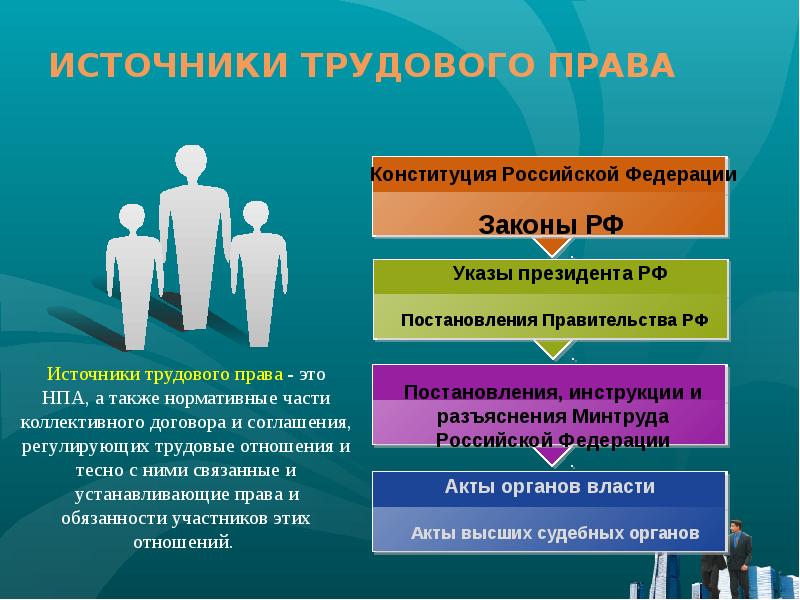 ИСТОЧНИКИ ТРУДОВОГО ПРАВА

Источники трудового права - это НПА, а также нормативные части коллективного договора и соглашения, регулирующих трудовые отношения и тесно с ними связанные и устанавливающие права и обязанности участников этих отношений.

Конституция Российской Федерации

Законы РФ

Указы президента РФ

Постановления Правительства РФ

Постановления, инструкции и разъяснения Минтруда Российской Федерации

Акты органов власти

Акты высших судебных органов